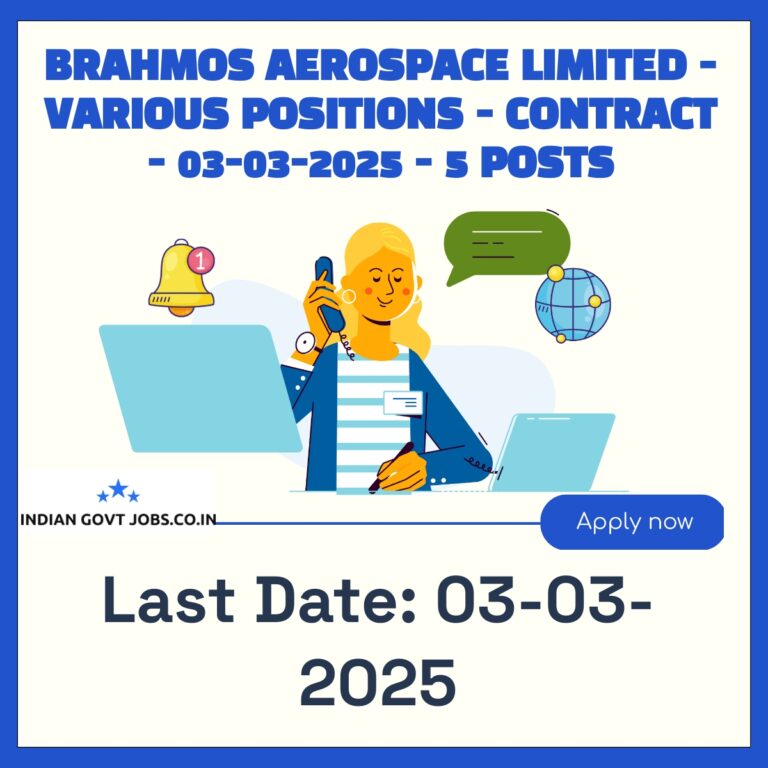 BRAHMOS AEROSPACE LIMITED - VARIOUS POSITIONS - CONTRACT - 03-03-2025 - 5 POSTS

1

INDIAN GOVT JOBS.CO.IN

Apply now

Last Date: 03-03-2025